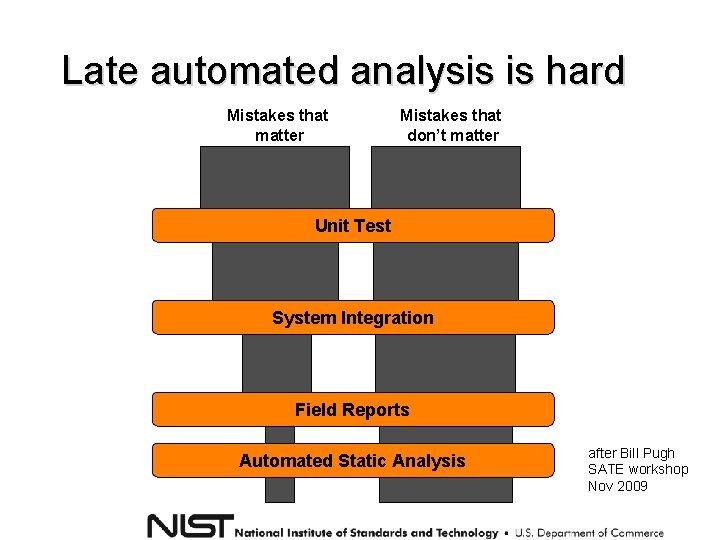 Late automated analysis is hard

Mistakes that matter

Mistakes that don't matter

Unit Test

System Integration

Field Reports

Automated Static Analysis

after Bill Pugh
SATE workshop
Nov 2009

NIST National Institute of Standards and Technology • U.S. Department of Commerce